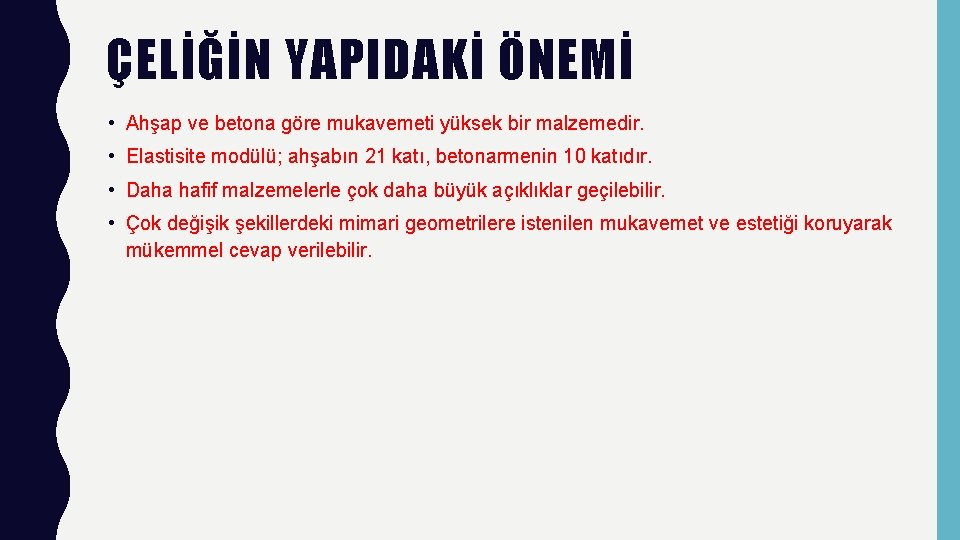 ÇELİĞİN YAPIDAKİ ÖNEMİ

• Ahşap ve betona göre mukavemeti yüksek bir malzemedir.
• Elastisite modülü; ahşabın 21 katı, betonarmenin 10 katıdır.
• Daha hafif malzemelerle çok daha büyük açıklıklar geçilebilir.
• Çok değişik şekillerdeki mimari geometrilere istenilen mukavemet ve estetiği koruyarak mükemmel cevap verilebilir.